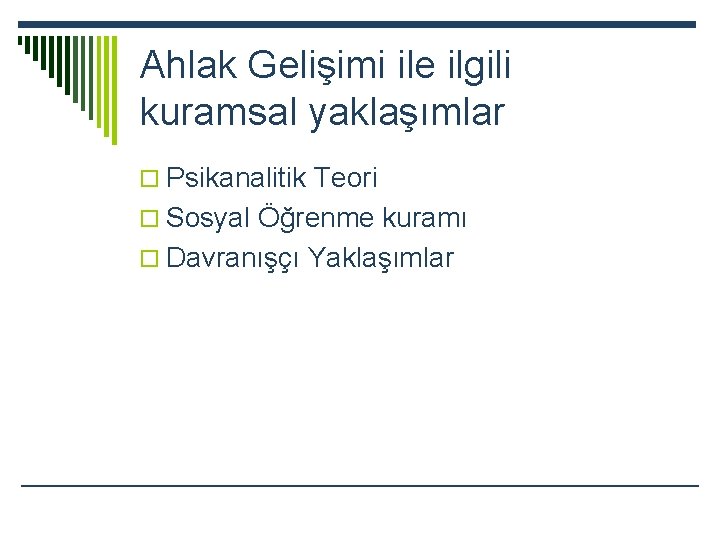 Ahlak Gelişimi ile ilgili kuramsal yaklaşımlar

Psikanalitik Teori
Sosyal Öğrenme kuramı
Davranışçı Yaklaşımlar